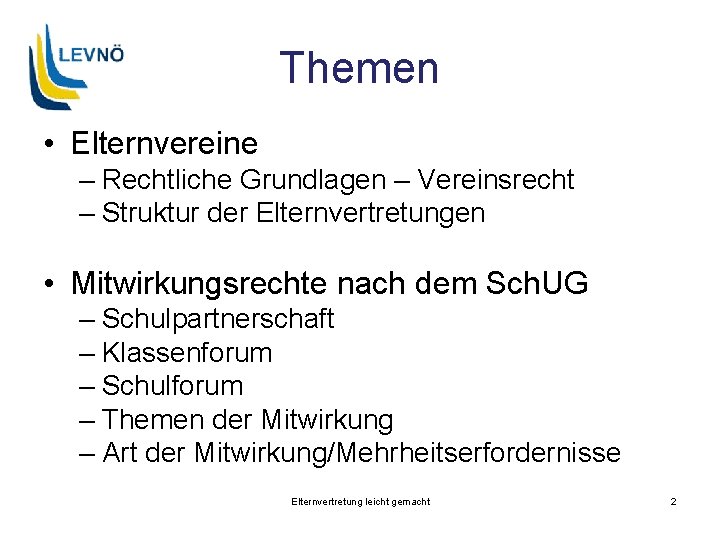 LEVNÖ

Themen

• Elternvereine
– Rechtliche Grundlagen – Vereinsrecht
– Struktur der Elternvertretungen

• Mitwirkungsrechte nach dem SchUG
– Schulpartnerschaft
– Klassenforum
– Schulforum
– Themen der Mitwirkung
– Art der Mitwirkung/Mehrheitserfordernisse

Elternvertretung leicht gemacht

2